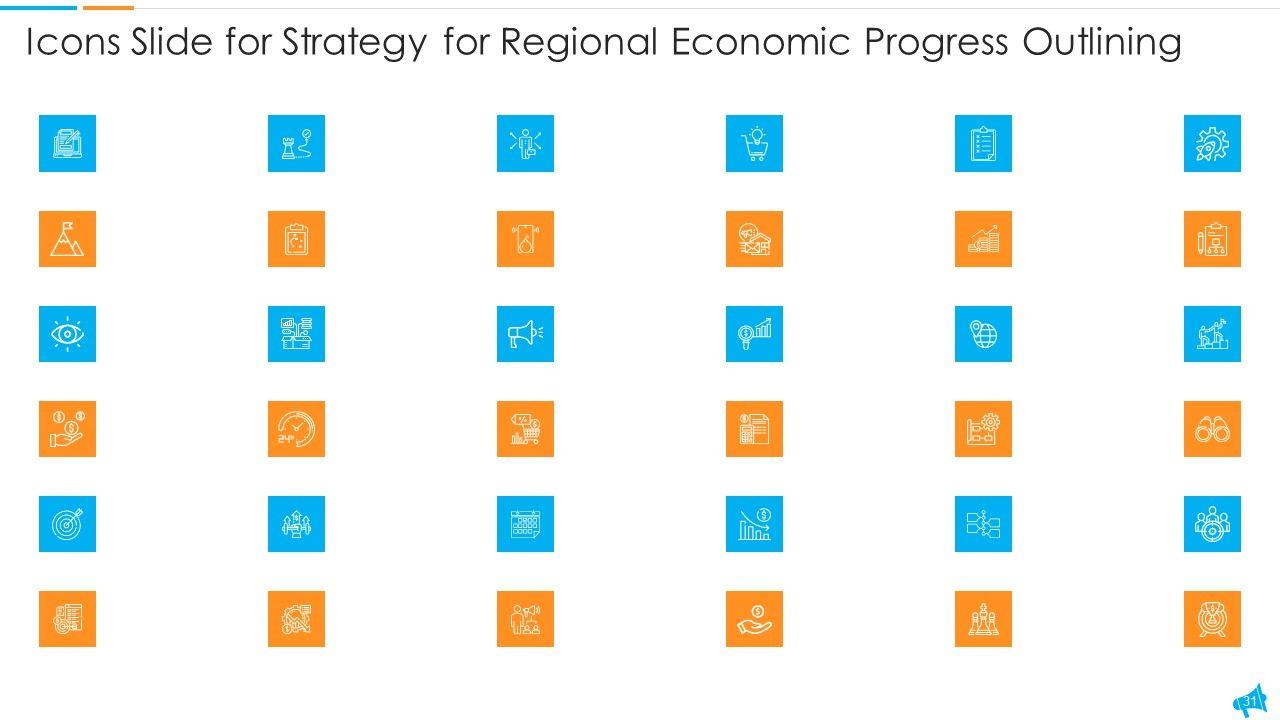 Icons Slide for Strategy for Regional Economic Progress Outlining

31